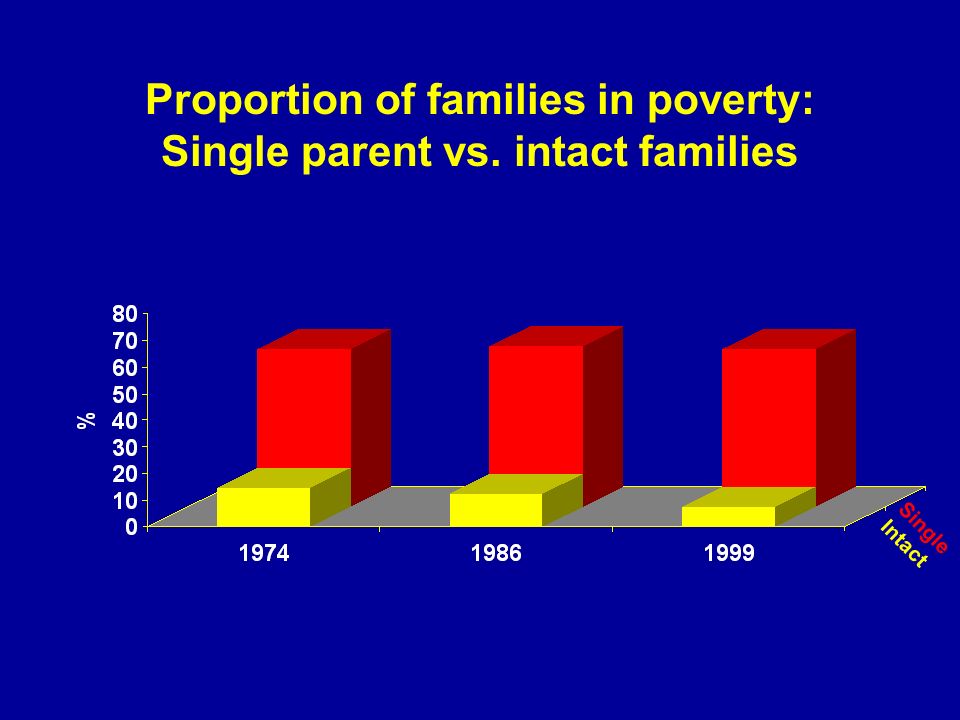 Proportion of families in poverty:
Single parent vs. intact families

80
70
60
50
40
30
20
10
0

%

1974
1986
1999

Single
Intact